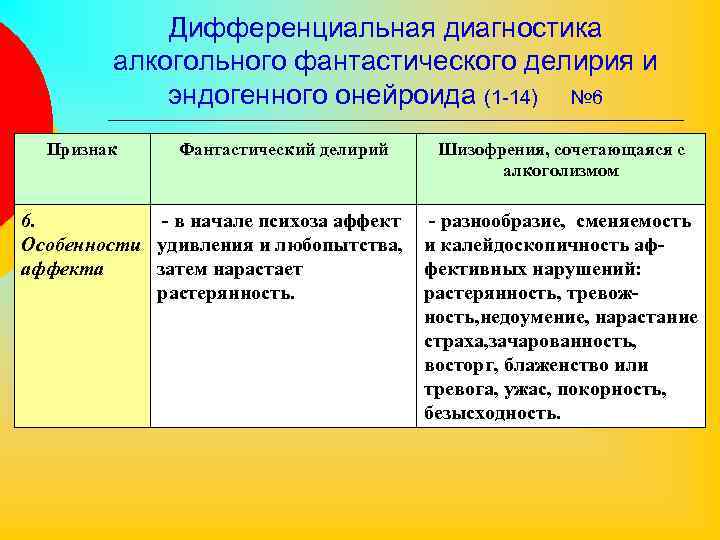 Дифференциальная диагностика алкогольного фантастического делирия и эндогенного онейроида (1-14) №6

| Признак | Фантастический делирий | Шизофрения, сочетающаяся с алкоголизмом |
|---|---|---|
| 6. Особенности аффекта | - в начале психоза аффект удивления и любопытства, затем нарастает растерянность. | - разнообразие, сменяемость и калейдоскопичность аффективных нарушений: растерянность, тревожность,недоумение, нарастание страха,зачарованность, восторг, блаженство или тревога, ужас, покорность, безысходность. |